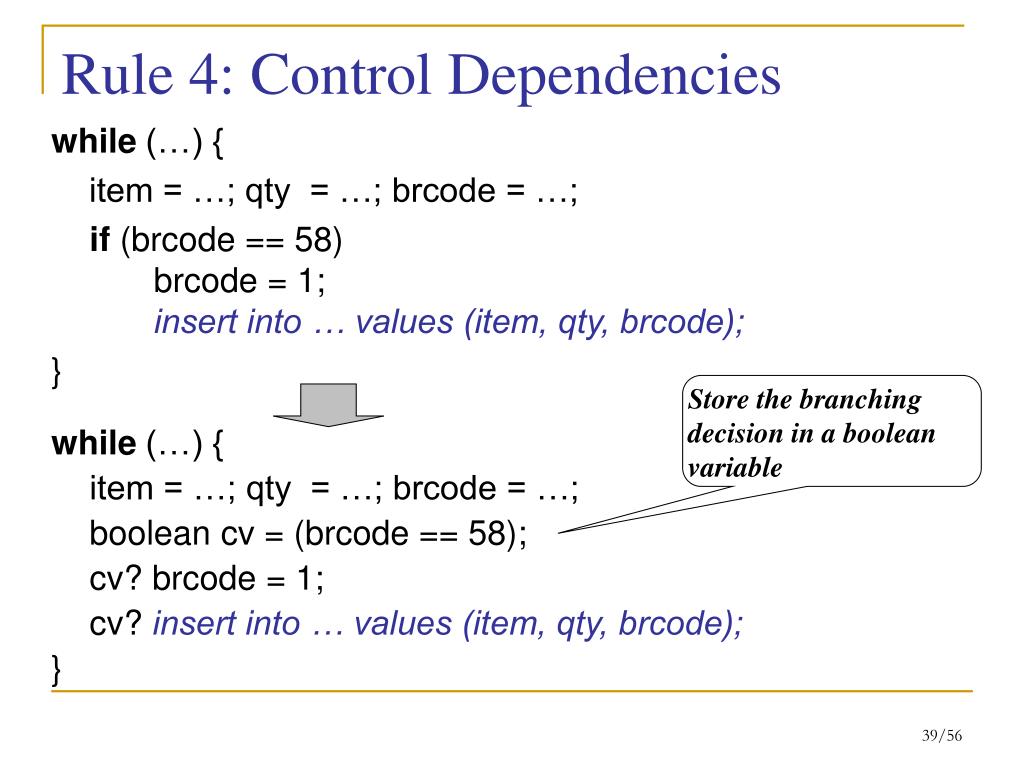 Rule 4: Control Dependencies

while (…) {
item = …; qty = …; brcode = …;
if (brcode == 58)
brcode = 1;
insert into … values (item, qty, brcode);
}

Store the branching decision in a boolean variable

while (…) {
item = …; qty = …; brcode = …;
boolean cv = (brcode == 58);
cv? brcode = 1;
cv? insert into … values (item, qty, brcode);
}

39/56